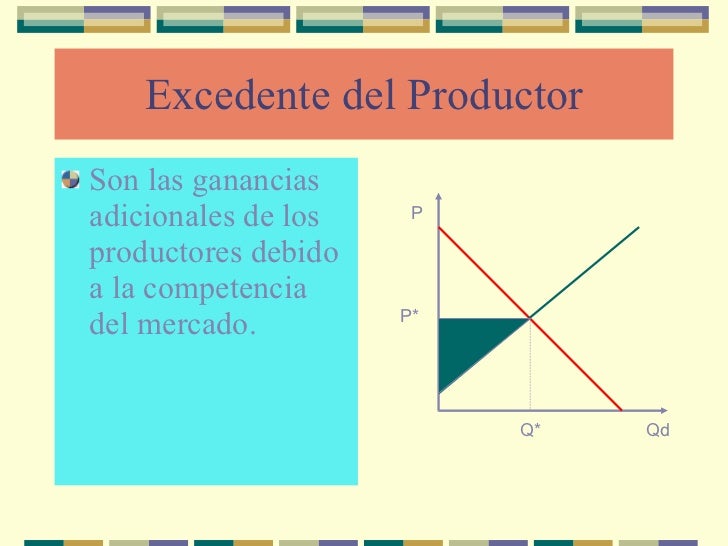 Excedente del Productor

Son las ganancias adicionales de los productores debido a la competencia del mercado.

P

P*

Q*

Qd